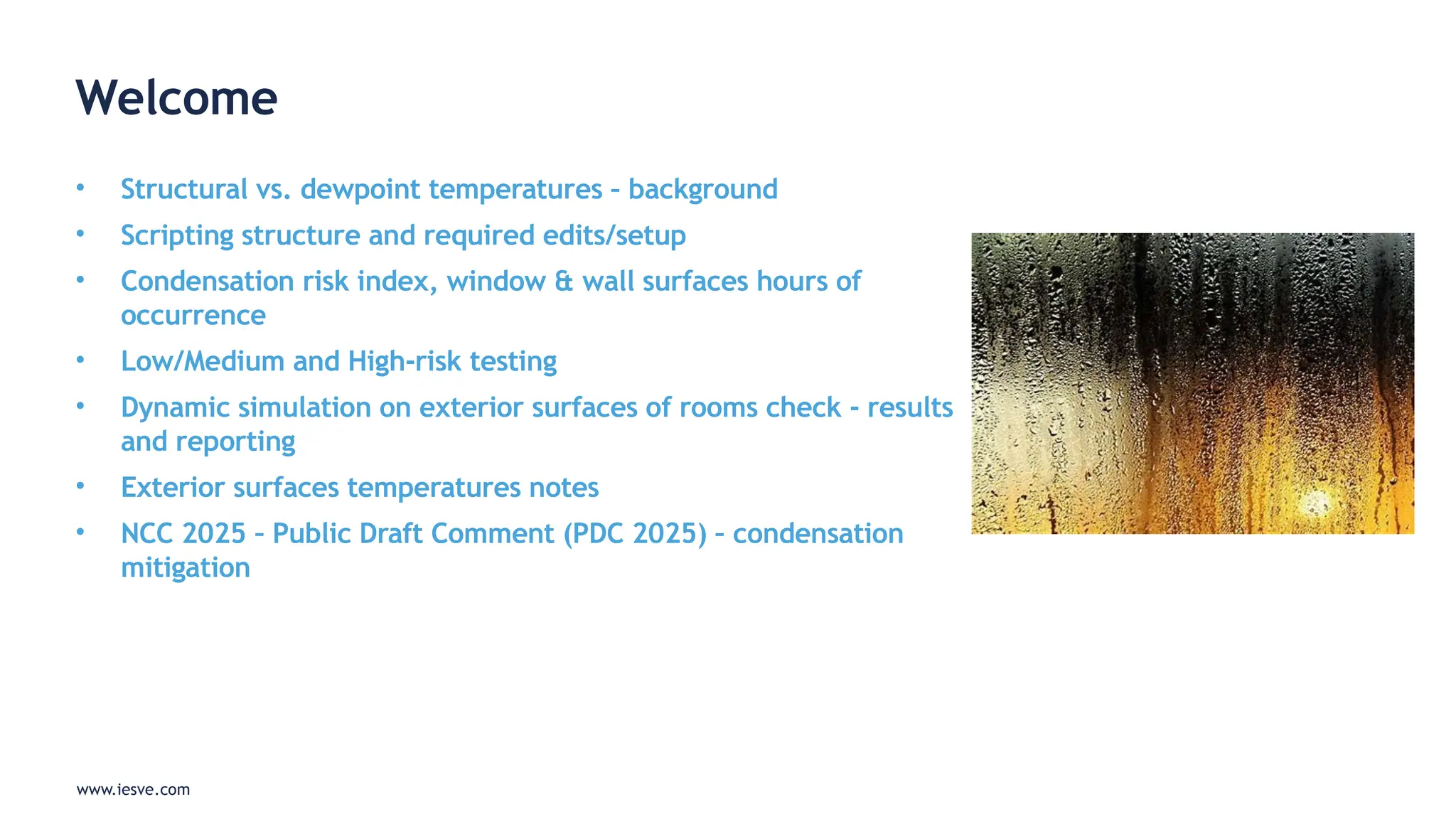 Welcome

• Structural vs. dewpoint temperatures – background
• Scripting structure and required edits/setup
• Condensation risk index, window & wall surfaces hours of occurrence
• Low/Medium and High-risk testing
• Dynamic simulation on exterior surfaces of rooms check - results and reporting
• Exterior surfaces temperatures notes
• NCC 2025 – Public Draft Comment (PDC 2025) – condensation mitigation

www.iesve.com